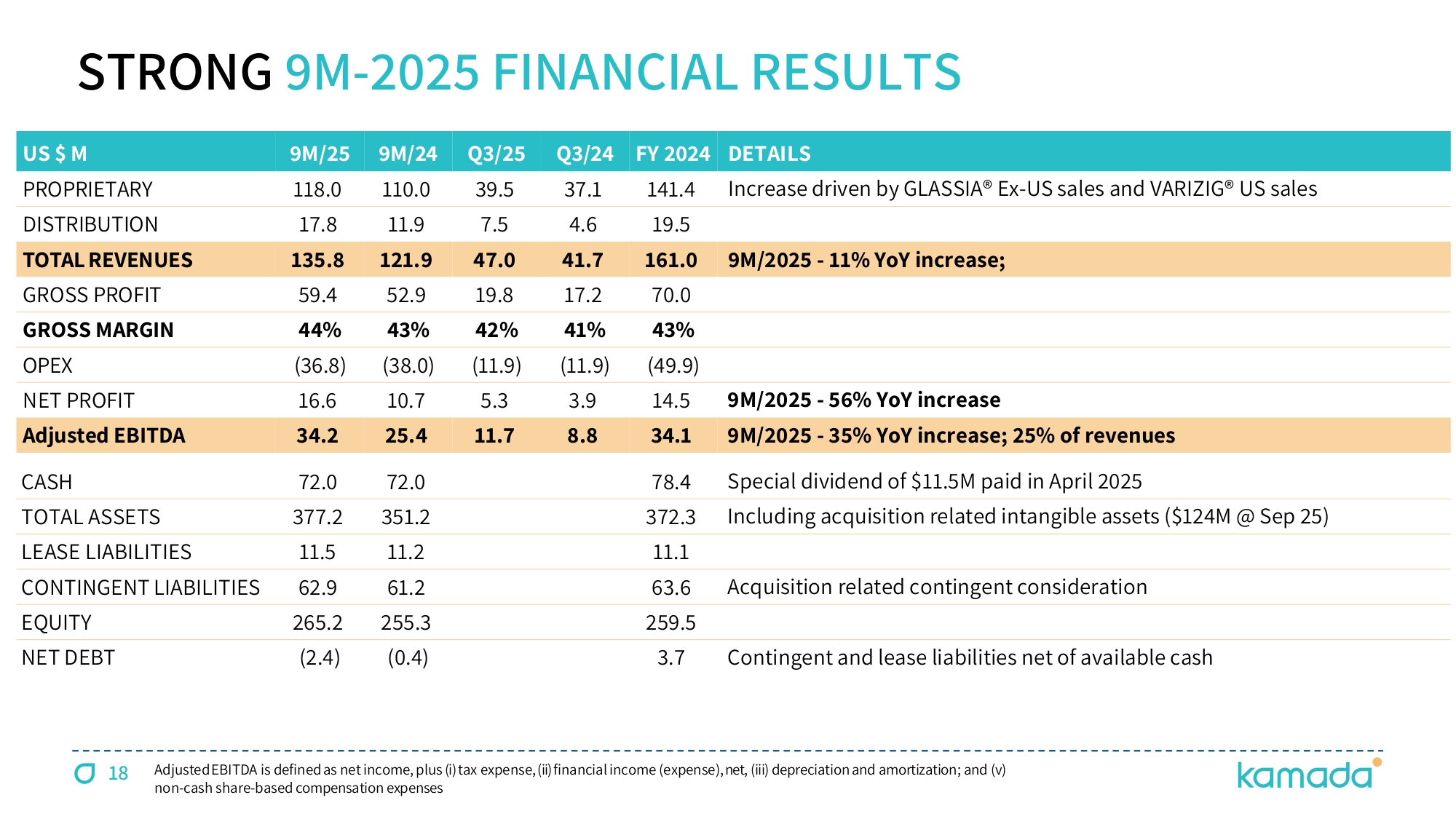 STRONG 9M-2025 FINANCIAL RESULTS

| US $ M | 9M/25 | 9M/24 | Q3/25 | Q3/24 | FY 2024 | DETAILS |
|---|---|---|---|---|---|---|
| PROPRIETARY | 118.0 | 110.0 | 39.5 | 37.1 | 141.4 | Increase driven by GLASSIA® Ex-US sales and VARIZIG® US sales |
| DISTRIBUTION | 17.8 | 11.9 | 7.5 | 4.6 | 19.5 | |
| TOTAL REVENUES | 135.8 | 121.9 | 47.0 | 41.7 | 161.0 | 9M/2025 - 11% YoY increase; |
| GROSS PROFIT | 59.4 | 52.9 | 19.8 | 17.2 | 70.0 | |
| GROSS MARGIN | 44% | 43% | 42% | 41% | 43% | |
| OPEX | (36.8) | (38.0) | (11.9) | (11.9) | (49.9) | |
| NET PROFIT | 16.6 | 10.7 | 5.3 | 3.9 | 14.5 | 9M/2025 - 56% YoY increase |
| Adjusted EBITDA | 34.2 | 25.4 | 11.7 | 8.8 | 34.1 | 9M/2025 - 35% YoY increase; 25% of revenues |
| CASH | 72.0 | 72.0 | | | 78.4 | Special dividend of $11.5M paid in April 2025 |
| TOTAL ASSETS | 377.2 | 351.2 | | | 372.3 | Including acquisition related intangible assets ($124M @ Sep 25) |
| LEASE LIABILITIES | 11.5 | 11.2 | | | 11.1 | |
| CONTINGENT LIABILITIES | 62.9 | 61.2 | | | 63.6 | Acquisition related contingent consideration |
| EQUITY | 265.2 | 255.3 | | | 259.5 | |
| NET DEBT | (2.4) | (0.4) | | | 3.7 | Contingent and lease liabilities net of available cash |

18 Adjusted EBITDA is defined as net income, plus (i) tax expense, (ii) financial income (expense), net, (iii) depreciation and amortization; and (v) non-cash share-based compensation expenses

kamada